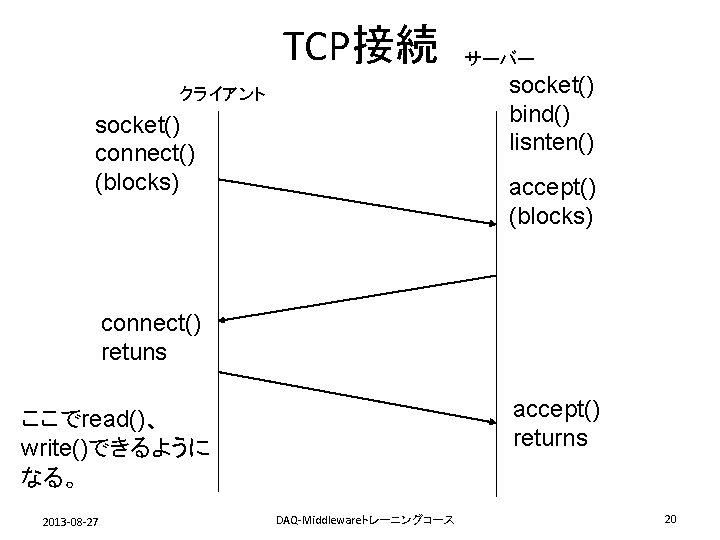 TCP接続

サーバー

クライアント

socket()
connect()
(blocks)

socket()
bind()
lisnten()

accept()
(blocks)

connect()
retuns

ここでread()、write()できるようになる。

accept()
returns

2013-08-27

DAQ-Middlewareトレーニングコース

20